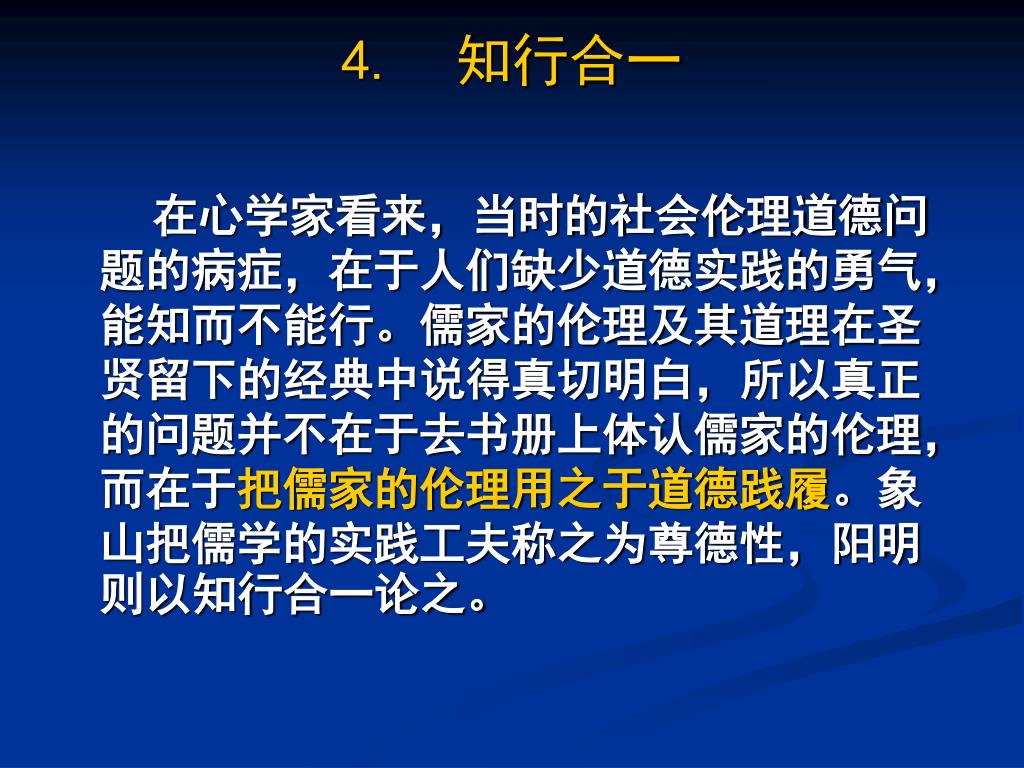 4. 知行合一

在心学家看来，当时的社会伦理道德问题的病症，在于人们缺少道德实践的勇气，能知而不能行。儒家的伦理及其道理在圣贤留下的经典中说得真切明白，所以真正的问题并不在于去书册上体认儒家的伦理，而在于把儒家的伦理用之于道德践履。象山把儒学的实践工夫称之为尊德性，阳明则以知行合一论之。